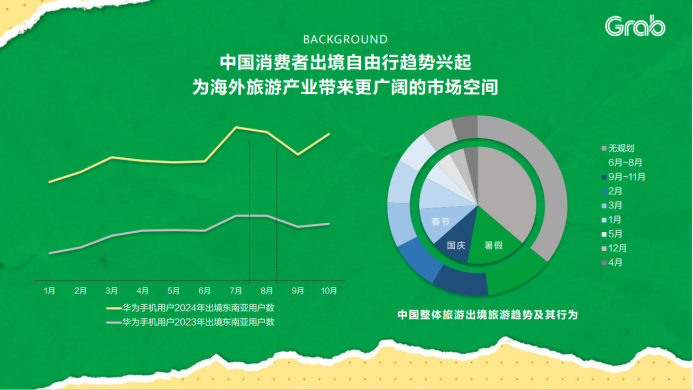 Grab

BACKGROUND

中国消费者出境自由行趋势兴起
为海外旅游产业带来更广阔的市场空间

1月 2月 3月 4月 5月 6月 7月 8月 9月 10月

华为手机用户2024年出境东南亚用户数
华为手机用户2023年出境东南亚用户数

春节
国庆
暑假

无规划
6月~8月
9月~11月
2月
3月
1月
5月
12月
4月

中国整体旅游出境旅游趋势及其行为